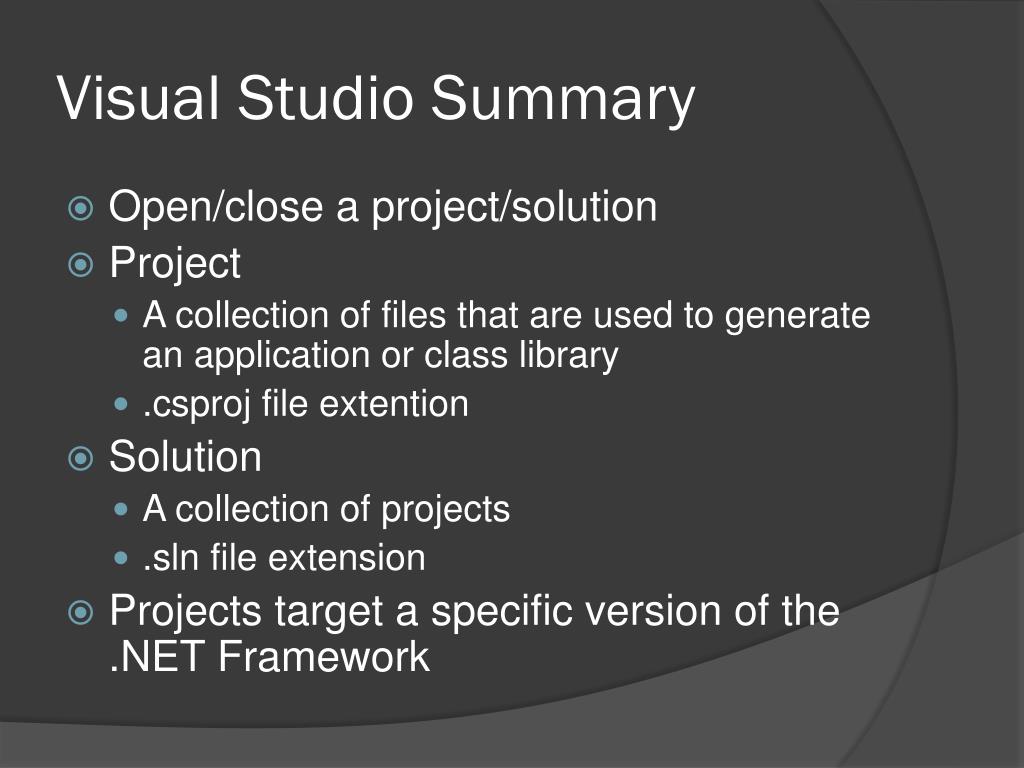 Visual Studio Summary

Open/close a project/solution

Project

A collection of files that are used to generate an application or class library

.csproj file extention

Solution

A collection of projects

.sln file extension

Projects target a specific version of the .NET Framework